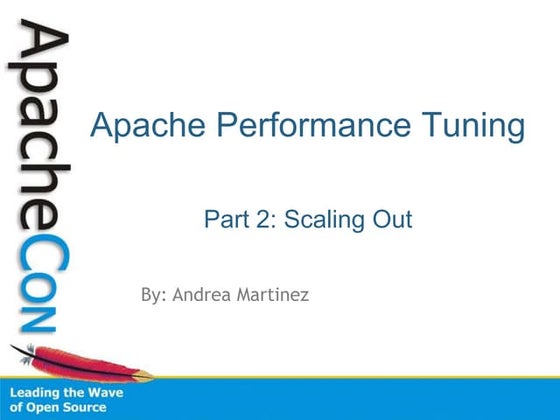 ApacheCon

Apache Performance Tuning

Part 2: Scaling Out

By: Andrea Martinez

Leading the Wave of Open Source